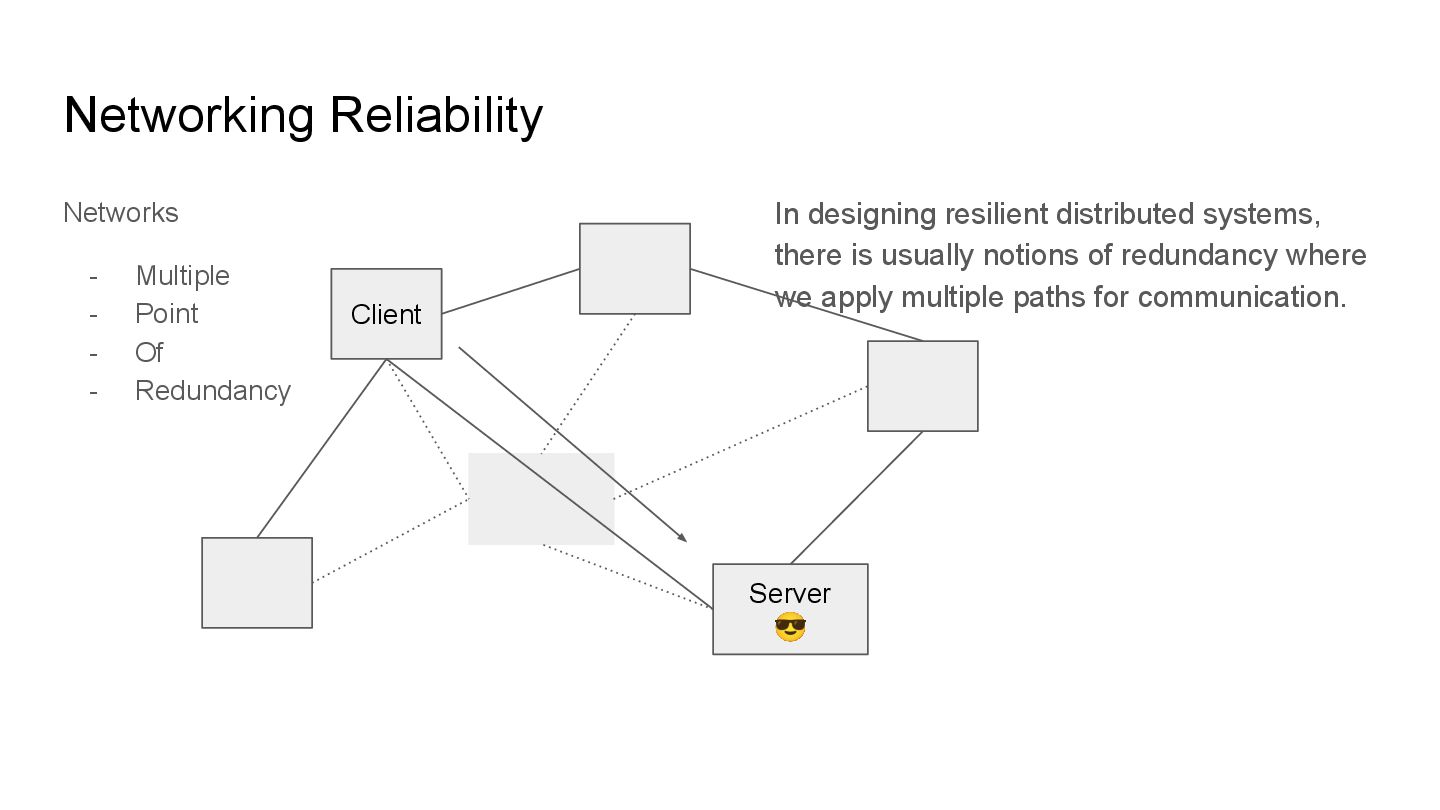 Networking Reliability

Networks

- Multiple
- Point
- Of
- Redundancy

In designing resilient distributed systems, there is usually notions of redundancy where we apply multiple paths for communication.

Client

Server 😎